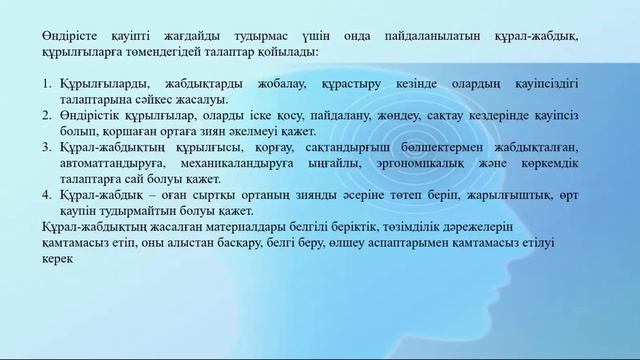 Өндірісте қауіпті жағдайды тудырмас үшін онда пайдаланылатын құрал-жабдық, құрылғыларға төмендегідей талаптар қойылады:

1. Құрылғыларды, жабдықтарды жобалау, құрастыру кезінде олардың қауіпсіздігі талаптарына сәйкес жасалуы.
2. Өндірістік құрылғылар, оларды іске қосу, пайдалану, жөндеу, сақтау кездерінде қауіпсіз болып, қоршаған ортаға зиян әкелмеуі қажет.
3. Құрал-жабдықтың құрылғысы, қорғау, сақтандырғыш бөлшектермен жабдықталған, автоматтандыруға, механикаландыруға ыңғайлы, эргономикалық және көркемдік талаптарға сай болуы қажет.
4. Құрал-жабдық – оған сыртқы ортаның зиянды әсеріне төтеп беріп, жарылғыштық, өрт қаупін тудырмайтын болуы қажет.

Құрал-жабдықтың жасалған материалдары белгілі беріктік, төзімділік дәрежелерін қамтамасыз етіп, оны алыстан басқару, белгі беру, өлшеу аспаптарымен қамтамасыз етілуі керек